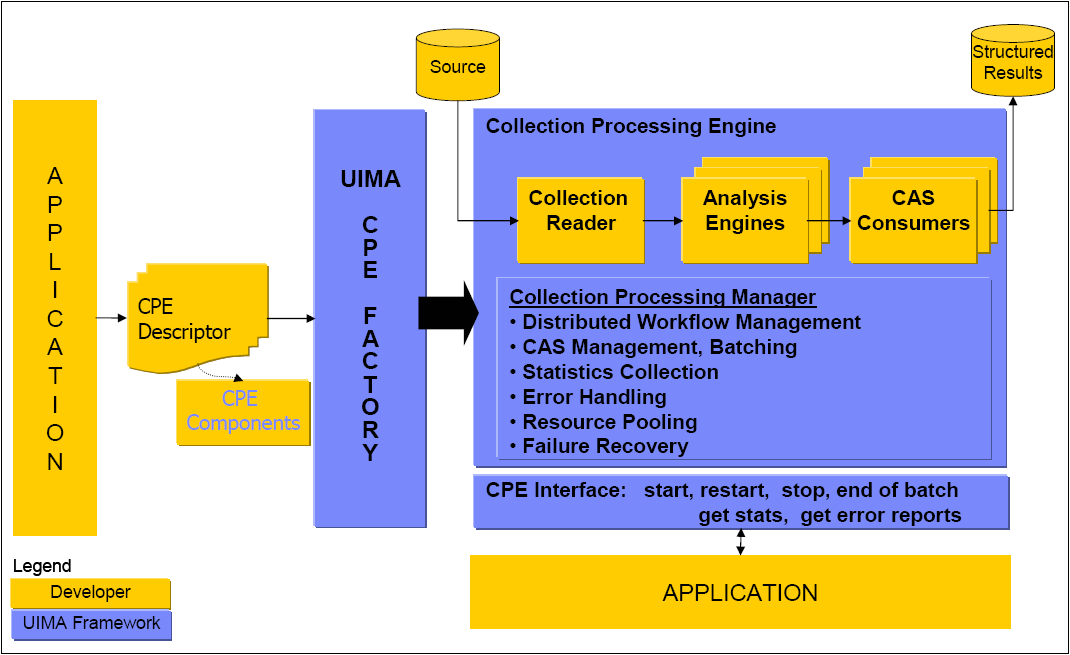 APPLICATION

CPE Descriptor

CPE Components

UIMA

CPE FACTORY

Source

Structured Results

Collection Processing Engine

Collection Reader

Analysis Engines

CAS Consumers

Collection Processing Manager
• Distributed Workflow Management
• CAS Management, Batching
• Statistics Collection
• Error Handling
• Resource Pooling
• Failure Recovery

CPE Interface: start, restart, stop, end of batch get stats, get error reports

APPLICATION

Legend
Developer
UIMA Framework